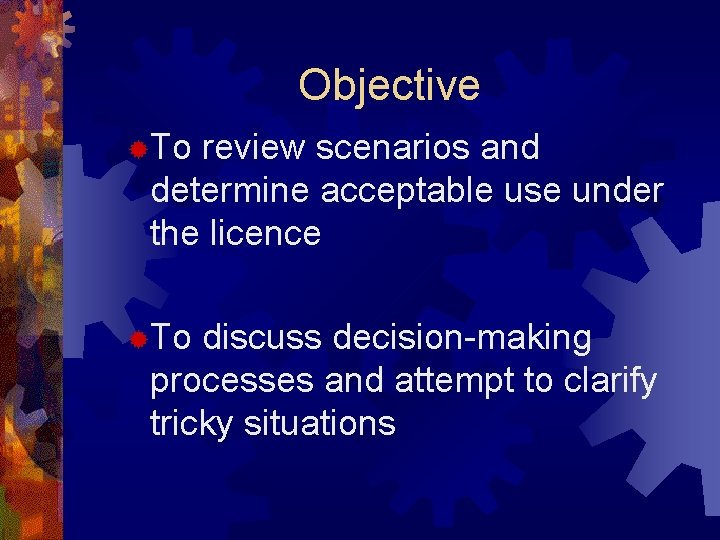 Objective

To review scenarios and determine acceptable use under the licence

To discuss decision-making processes and attempt to clarify tricky situations